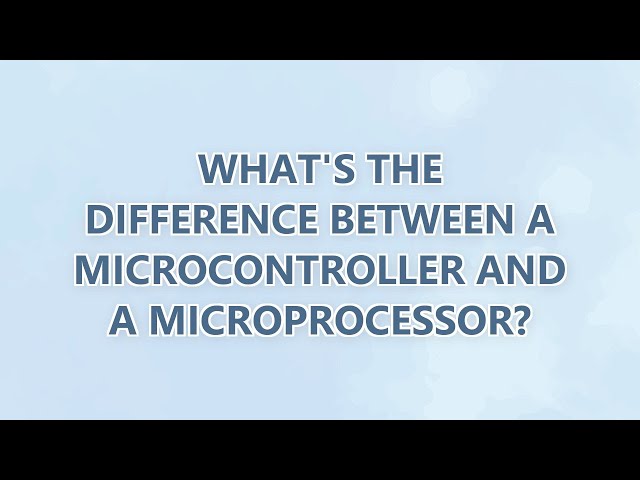 WHAT'S THE DIFFERENCE BETWEEN A MICROCONTROLLER AND A MICROPROCESSOR?